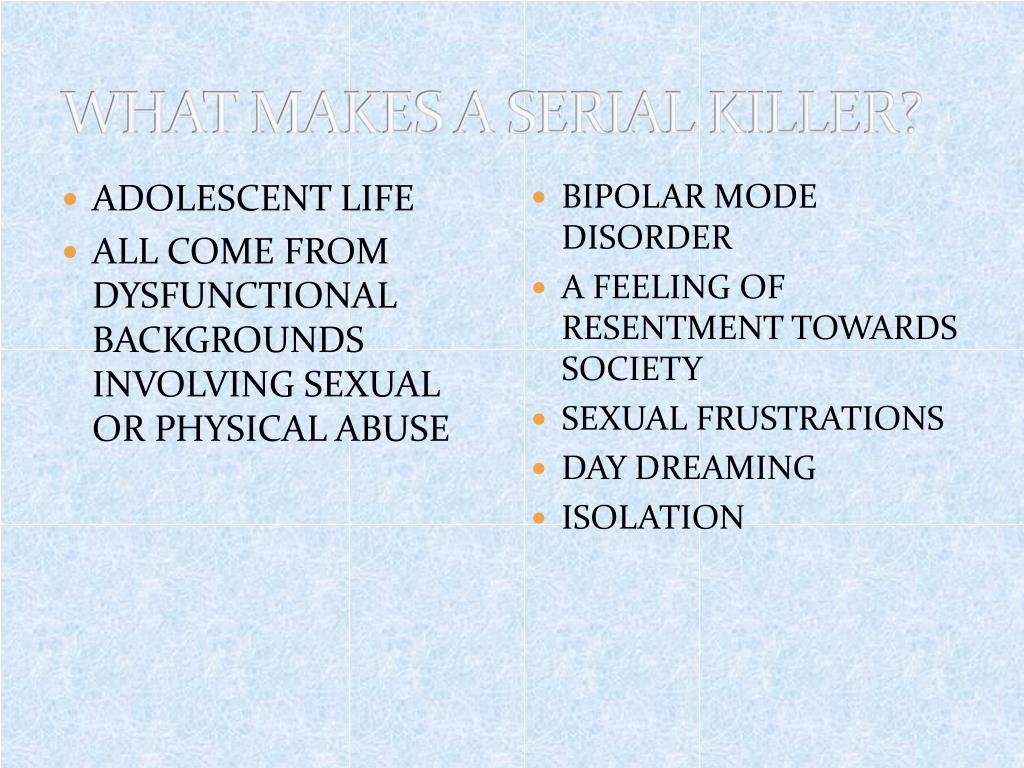 WHAT MAKES A SERIAL KILLER?

- ADOLESCENT LIFE
- ALL COME FROM DYSFUNCTIONAL BACKGROUNDS INVOLVING SEXUAL OR PHYSICAL ABUSE

- BIPOLAR MODE DISORDER
- A FEELING OF RESENTMENT TOWARDS SOCIETY
- SEXUAL FRUSTRATIONS
- DAY DREAMING
- ISOLATION